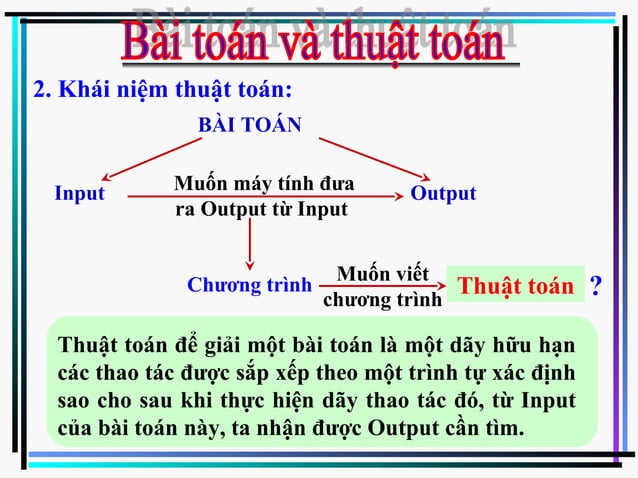 Bài toán và thuật toán

2. Khái niệm thuật toán:

BÀI TOÁN

Input

Muốn máy tính đưa ra Output từ Input

Output

Chương trình

Muốn viết chương trình

Thuật toán

?

Thuật toán để giải một bài toán là một dãy hữu hạn các thao tác được sắp xếp theo một trình tự xác định sao cho sau khi thực hiện dãy thao tác đó, từ Input của bài toán này, ta nhận được Output cần tìm.